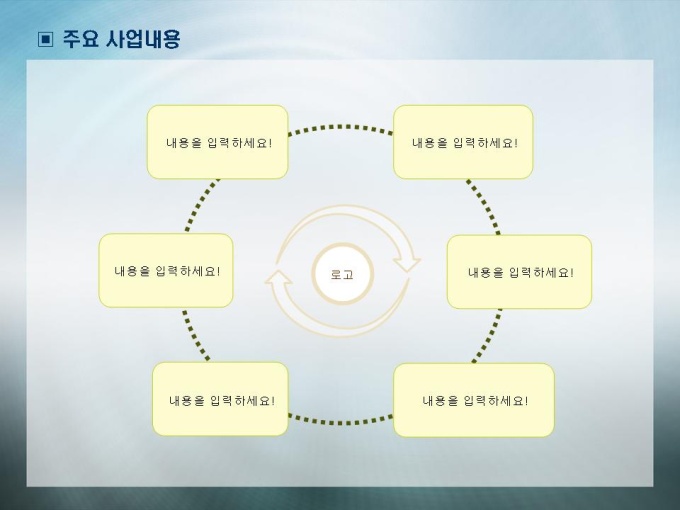 ▣ 주요 사업내용

내용을 입력하세요!

내용을 입력하세요!

내용을 입력하세요!

로고

내용을 입력하세요!

내용을 입력하세요!

내용을 입력하세요!